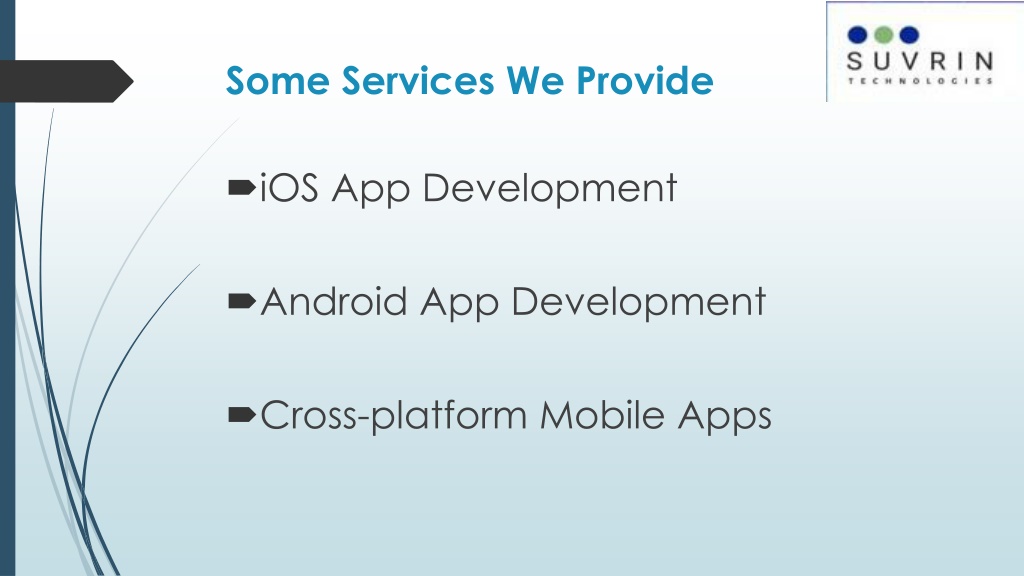 SUVRIN
TECHNOLOGIES

Some Services We Provide

iOS App Development

Android App Development

Cross-platform Mobile Apps